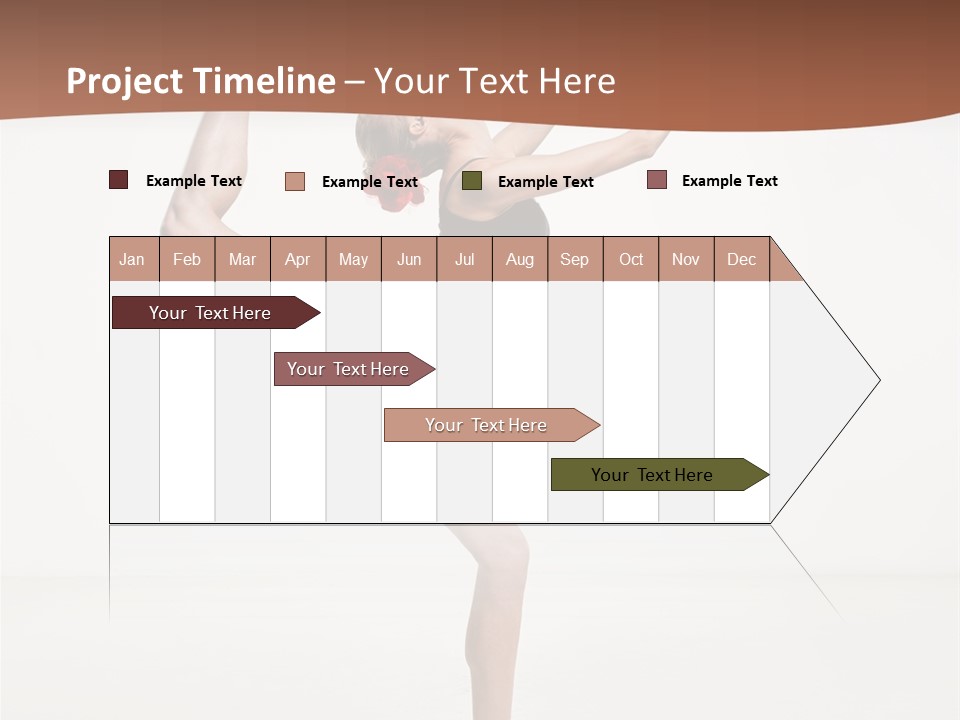 Project Timeline – Your Text Here

Example Text
Example Text
Example Text
Example Text

| Jan | Feb | Mar | Apr | May | Jun | Jul | Aug | Sep | Oct | Nov | Dec |
|---|---|---|---|---|---|---|---|---|---|---|---|

Your Text Here

Your Text Here

Your Text Here

Your Text Here